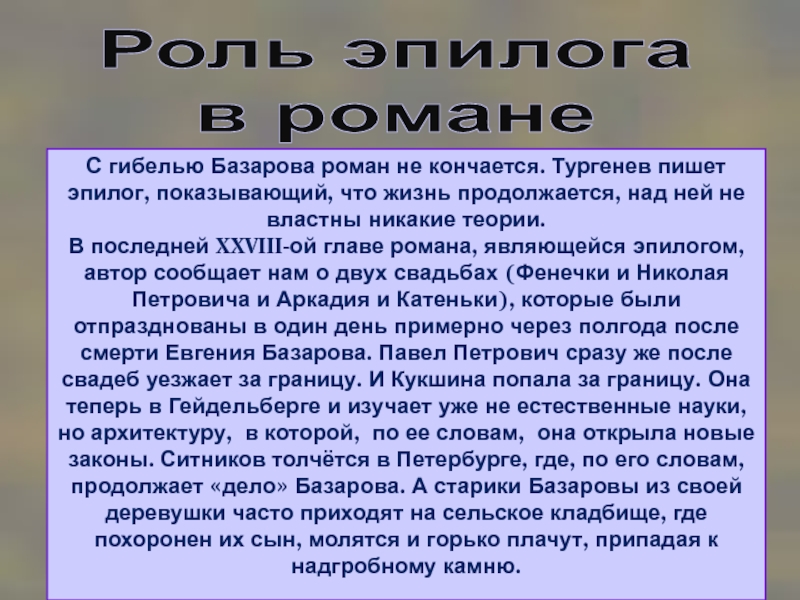 Роль эпилога в романе

С гибелью Базарова роман не кончается. Тургенев пишет эпилог, показывающий, что жизнь продолжается, над ней не властны никакие теории.
В последней XXVIII-ой главе романа, являющейся эпилогом, автор сообщает нам о двух свадьбах (Фенечки и Николая Петровича и Аркадия и Катеньки), которые были отпразднованы в один день примерно через полгода после смерти Евгения Базарова. Павел Петрович сразу же после свадеб уезжает за границу. И Кукшина попала за границу. Она теперь в Гейдельберге и изучает уже не естественные науки, но архитектуру, в которой, по ее словам, она открыла новые законы. Ситников толчётся в Петербурге, где, по его словам, продолжает «дело» Базарова. А старики Базаровы из своей деревушки часто приходят на сельское кладбище, где похоронен их сын, молятся и горько плачут, припадая к надгробному камню.